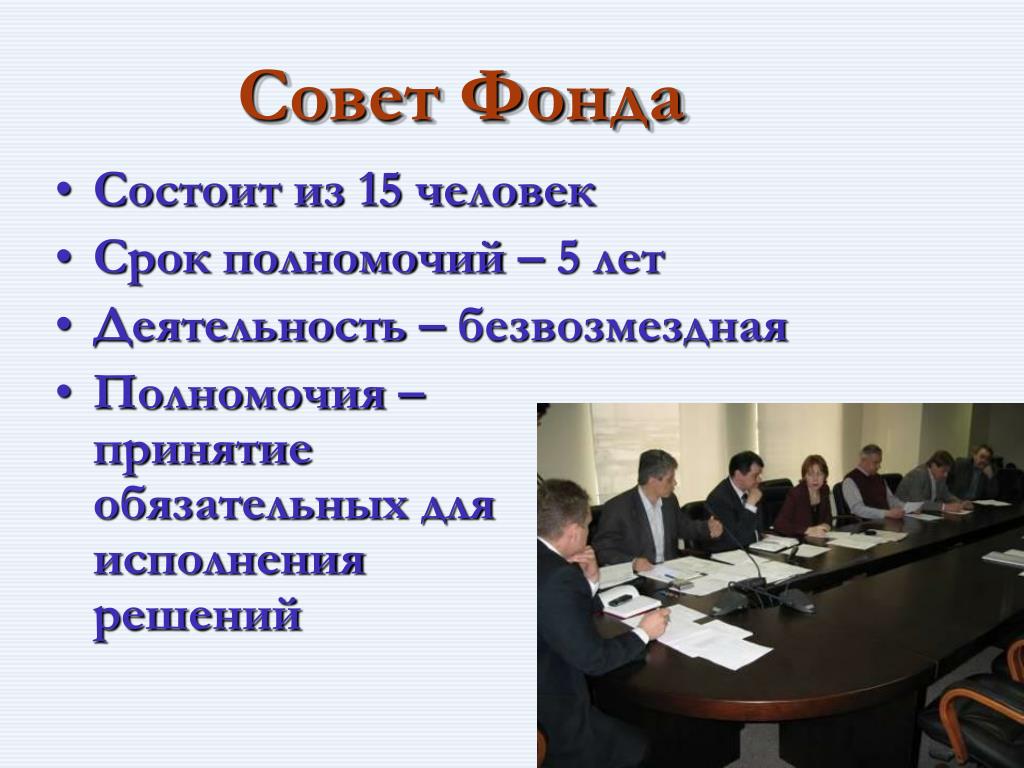 Совет Фонда

• Состоит из 15 человек
• Срок полномочий – 5 лет
• Деятельность – безвозмездная
• Полномочия – принятие обязательных для исполнения решений